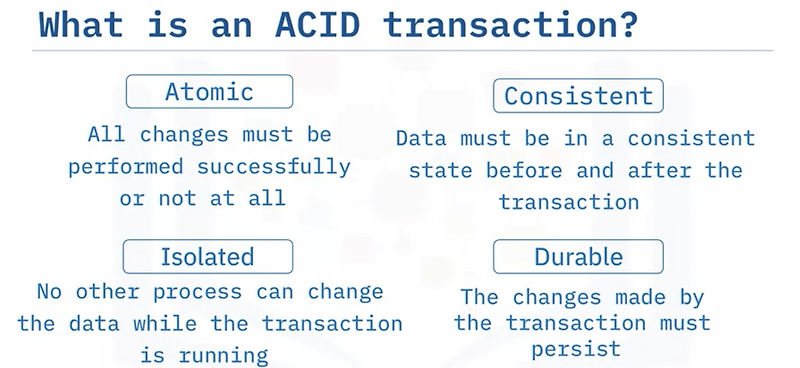 What is an ACID transaction?

Atomic

All changes must be performed successfully or not at all

Consistent

Data must be in a consistent state before and after the transaction

Isolated

No other process can change the data while the transaction is running

Durable

The changes made by the transaction must persist